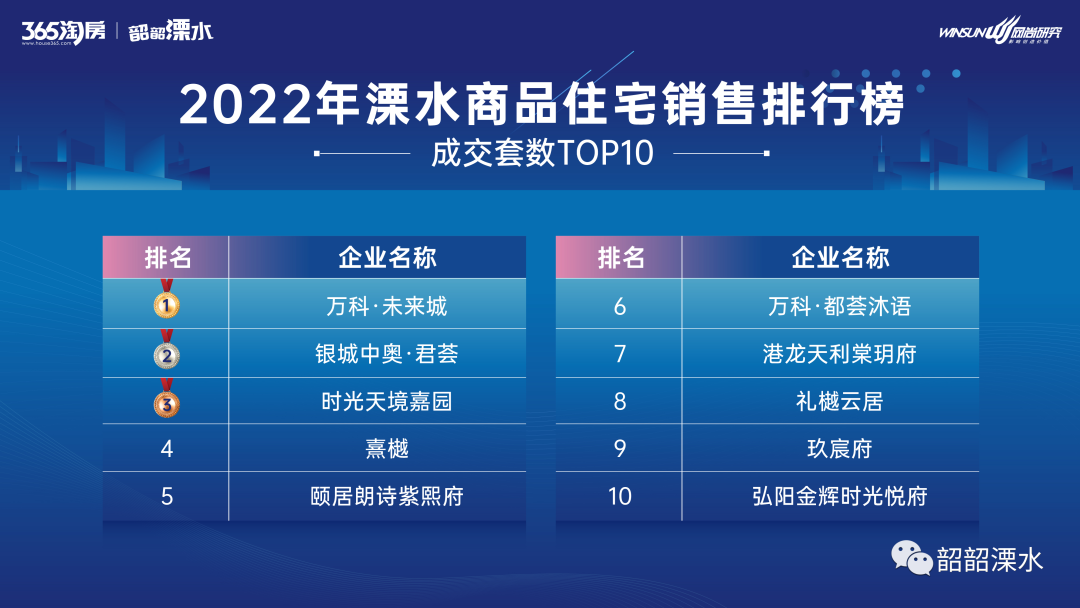 365淘房 | 韶韶溧水

WINSUN 网尚研究

2022年溧水商品住宅销售排行榜

成交套数TOP10

| 排名 | 企业名称 |
|---|---|
| 1 | 万科·未来城 |
| 2 | 银城中奥·君荟 |
| 3 | 时光天境嘉园 |
| 4 | 熹樾 |
| 5 | 颐居朗诗紫熙府 |

| 排名 | 企业名称 |
|---|---|
| 6 | 万科·都荟沐语 |
| 7 | 港龙天利棠玥府 |
| 8 | 礼樾云居 |
| 9 | 玖宸府 |
| 10 | 弘阳金辉时光悦府 |

韶韶溧水